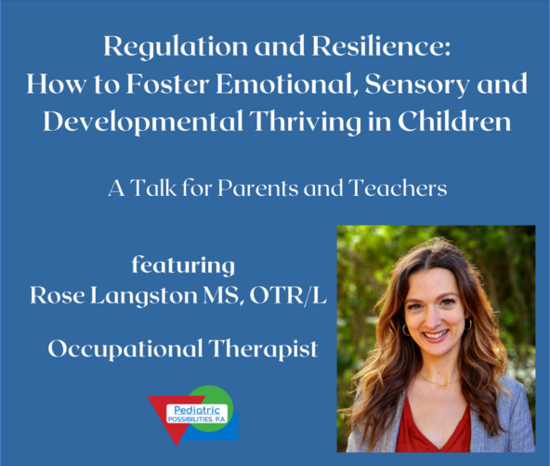 Regulation and Resilience:
How to Foster Emotional, Sensory and Developmental Thriving in Children

A Talk for Parents and Teachers

featuring
Rose Langston MS, OTR/L

Occupational Therapist

Pediatric POSSIBILITIES, P.A.